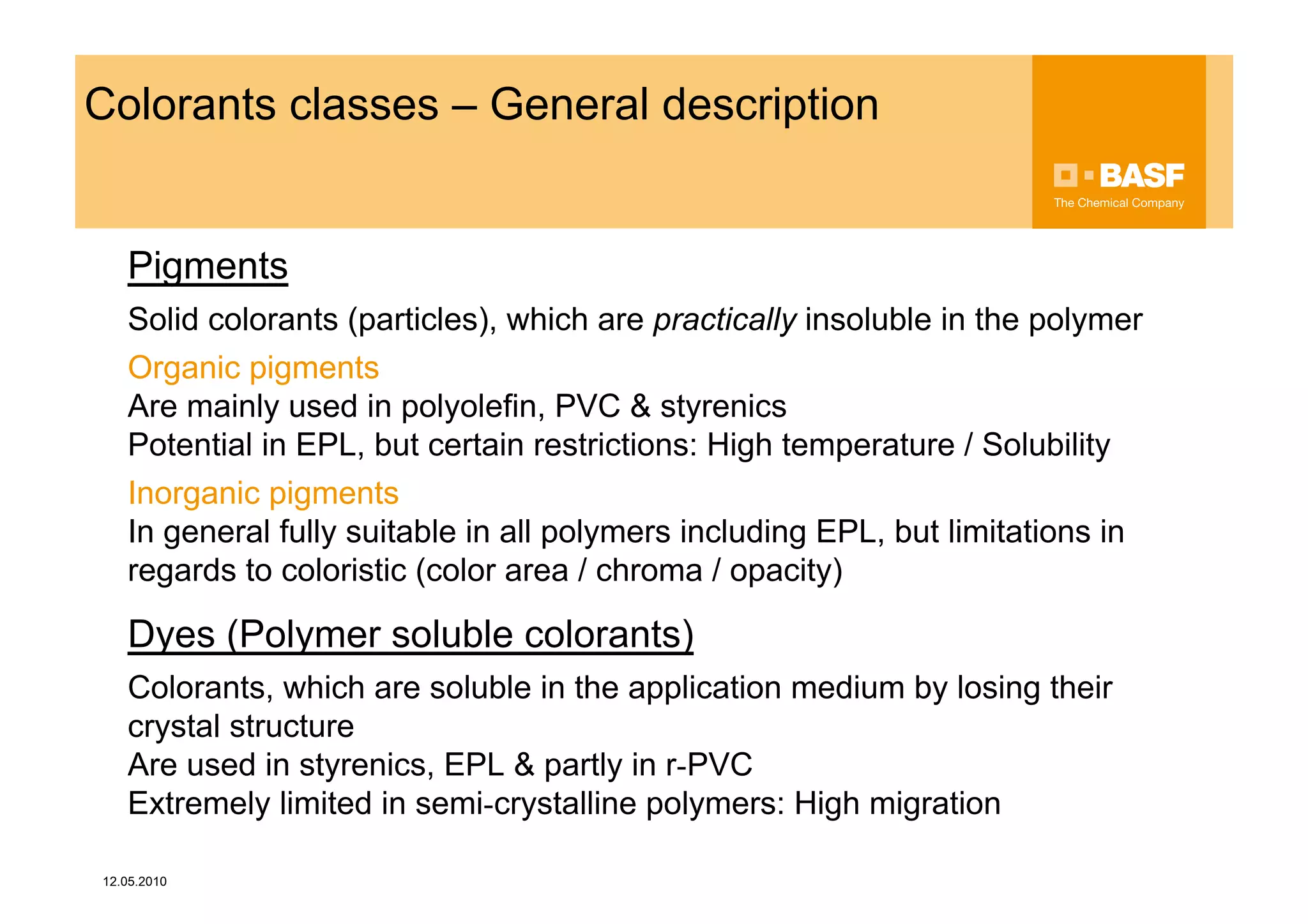 Colorants classes – General description

BASF
The Chemical Company

Pigments

Solid colorants (particles), which are practically insoluble in the polymer

Organic pigments
Are mainly used in polyolefin, PVC & styrenics
Potential in EPL, but certain restrictions: High temperature / Solubility

Inorganic pigments
In general fully suitable in all polymers including EPL, but limitations in regards to coloristic (color area / chroma / opacity)

Dyes (Polymer soluble colorants)

Colorants, which are soluble in the application medium by losing their crystal structure
Are used in styrenics, EPL & partly in r-PVC
Extremely limited in semi-crystalline polymers: High migration

12.05.2010